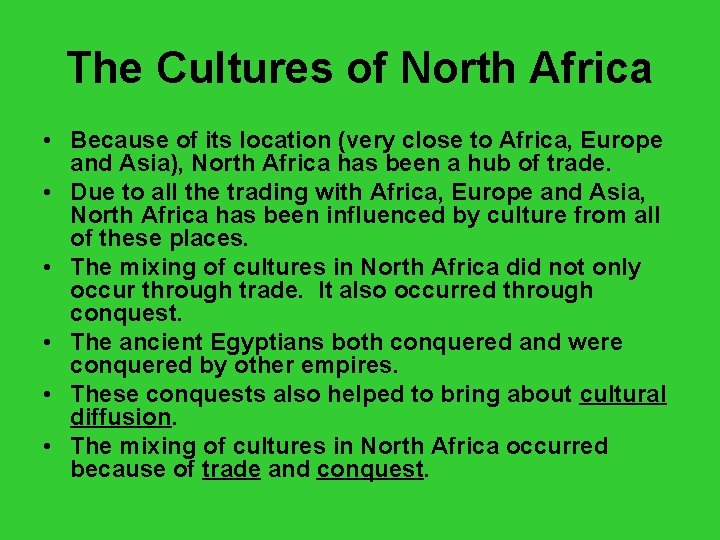 The Cultures of North Africa

• Because of its location (very close to Africa, Europe and Asia), North Africa has been a hub of trade.
• Due to all the trading with Africa, Europe and Asia, North Africa has been influenced by culture from all of these places.
• The mixing of cultures in North Africa did not only occur through trade. It also occurred through conquest.
• The ancient Egyptians both conquered and were conquered by other empires.
• These conquests also helped to bring about cultural diffusion.
• The mixing of cultures in North Africa occurred because of trade and conquest.